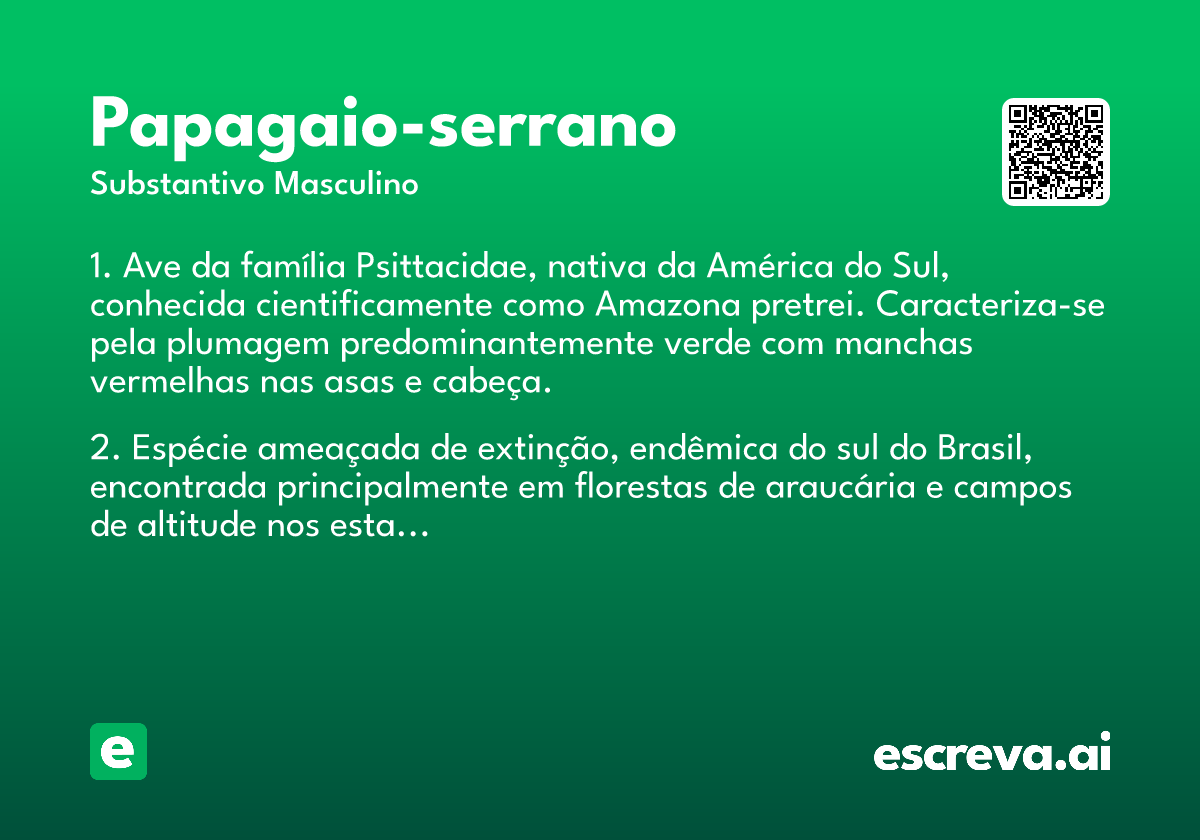 Papagaio-serrano

Substantivo Masculino

1. Ave da família Psittacidae, nativa da América do Sul, conhecida cientificamente como Amazona pretrei. Caracteriza-se pela plumagem predominantemente verde com manchas vermelhas nas asas e cabeça.

2. Espécie ameaçada de extinção, endêmica do sul do Brasil, encontrada principalmente em florestas de araucária e campos de altitude nos esta...

e

escreva.ai